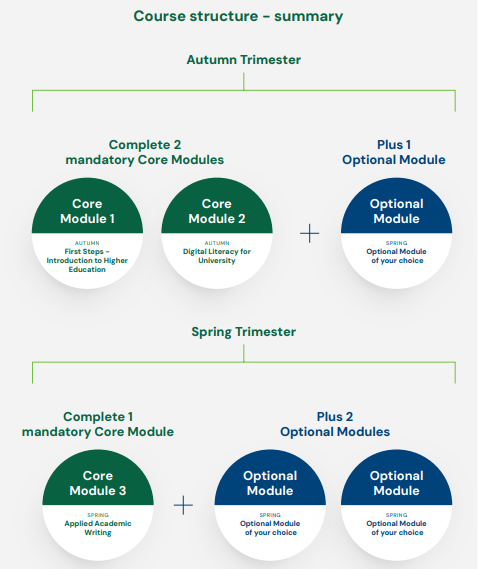 Course structure – summary

Autumn Trimester

Complete 2 mandatory Core Modules

Core Module 1
AUTUMN
First Steps – Introduction to Higher Education

Core Module 2
AUTUMN
Digital Literacy for University

+

Plus 1 Optional Module

Optional Module
SPRING
Optional Module of your choice

Spring Trimester

Complete 1 mandatory Core Module

Core Module 3
SPRING
Applied Academic Writing

+

Plus 2 Optional Modules

Optional Module
SPRING
Optional Module of your choice

Optional Module
SPRING
Optional Module of your choice